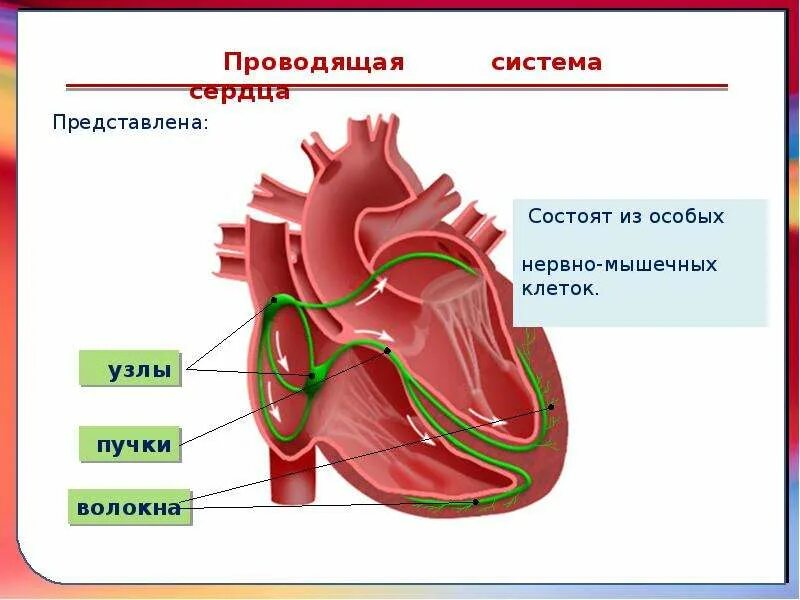 Проводящая система сердца

Представлена:

Состоят из особых

нервно-мышечных клеток.

узлы

пучки

волокна